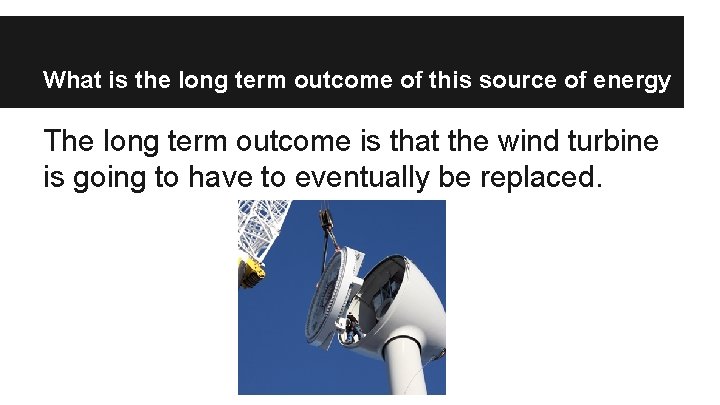 What is the long term outcome of this source of energy

The long term outcome is that the wind turbine is going to have to eventually be replaced.